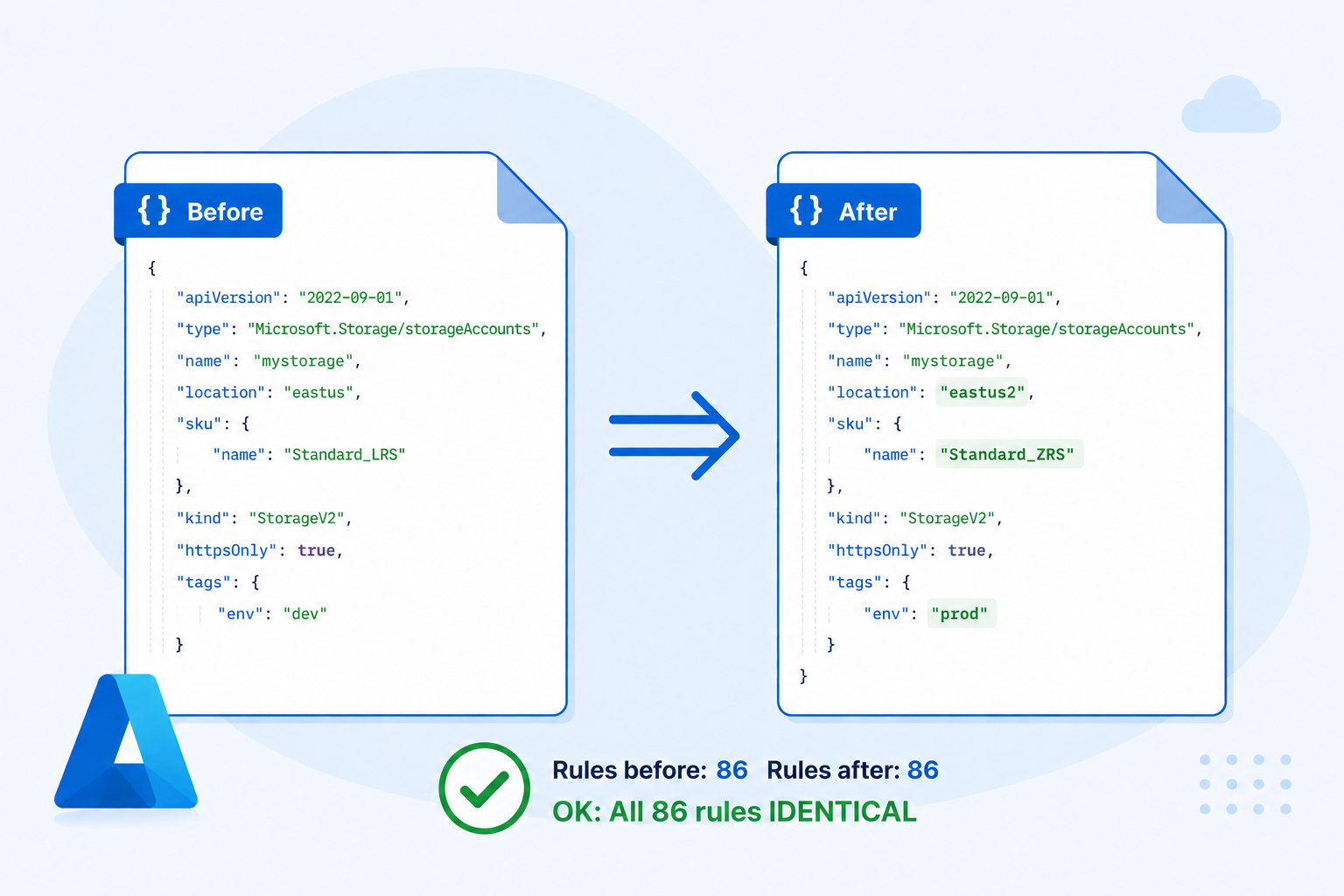 { } Before

{
"apiVersion": "2022-09-01",
"type": "Microsoft.Storage/storageAccounts",
"name": "mystorage",
"location": "eastus",
"sku": {
"name": "Standard_LRS"
},
"kind": "StorageV2",
"httpsOnly": true,
"tags": {
"env": "dev"
}

{ } After

{
"apiVersion": "2022-09-01",
"type": "Microsoft.Storage/storageAccounts",
"name": "mystorage",
"location": "eastus2",
"sku": {
"name": "Standard_ZRS"
},
"kind": "StorageV2",
"httpsOnly": true,
"tags": {
"env": "prod"
}
}

Rules before: 86 Rules after: 86
OK: All 86 rules IDENTICAL